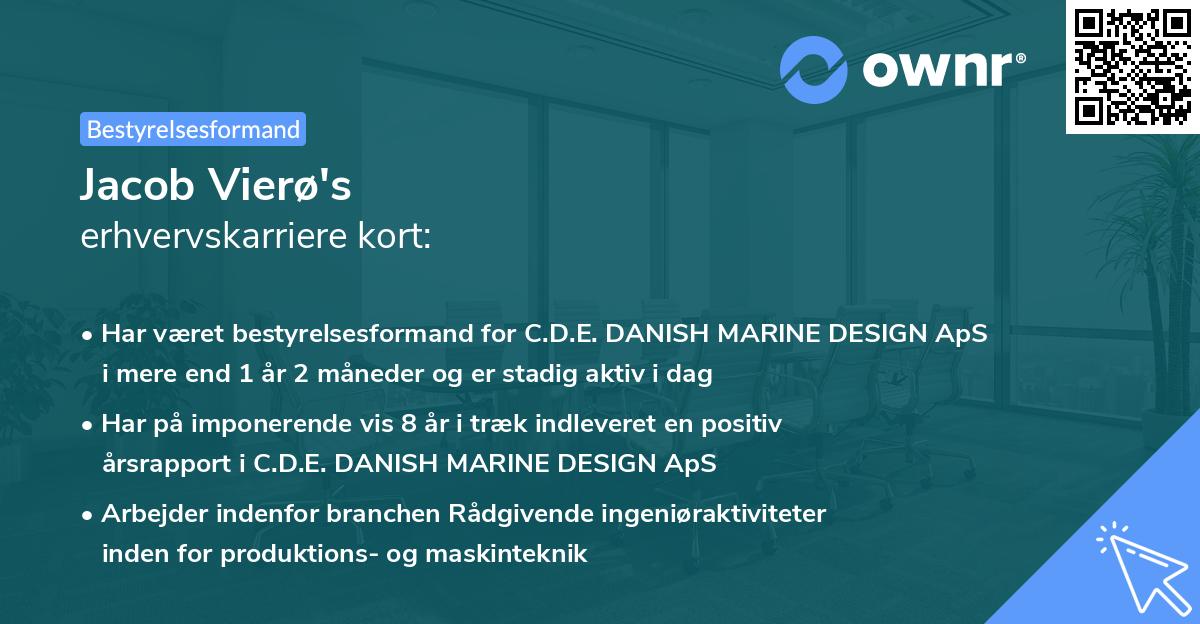 ownr®

Bestyrelsesformand

Jacob Vierø's
erhvervskarriere kort:

• Har været bestyrelsesformand for C.D.E. DANISH MARINE DESIGN ApS i mere end 1 år 2 måneder og er stadig aktiv i dag

• Har på imponerende vis 8 år i træk indleveret en positiv årsrapport i C.D.E. DANISH MARINE DESIGN ApS

• Arbejder indenfor branchen Rådgivende ingeniøraktiviteter inden for produktions- og maskinteknik